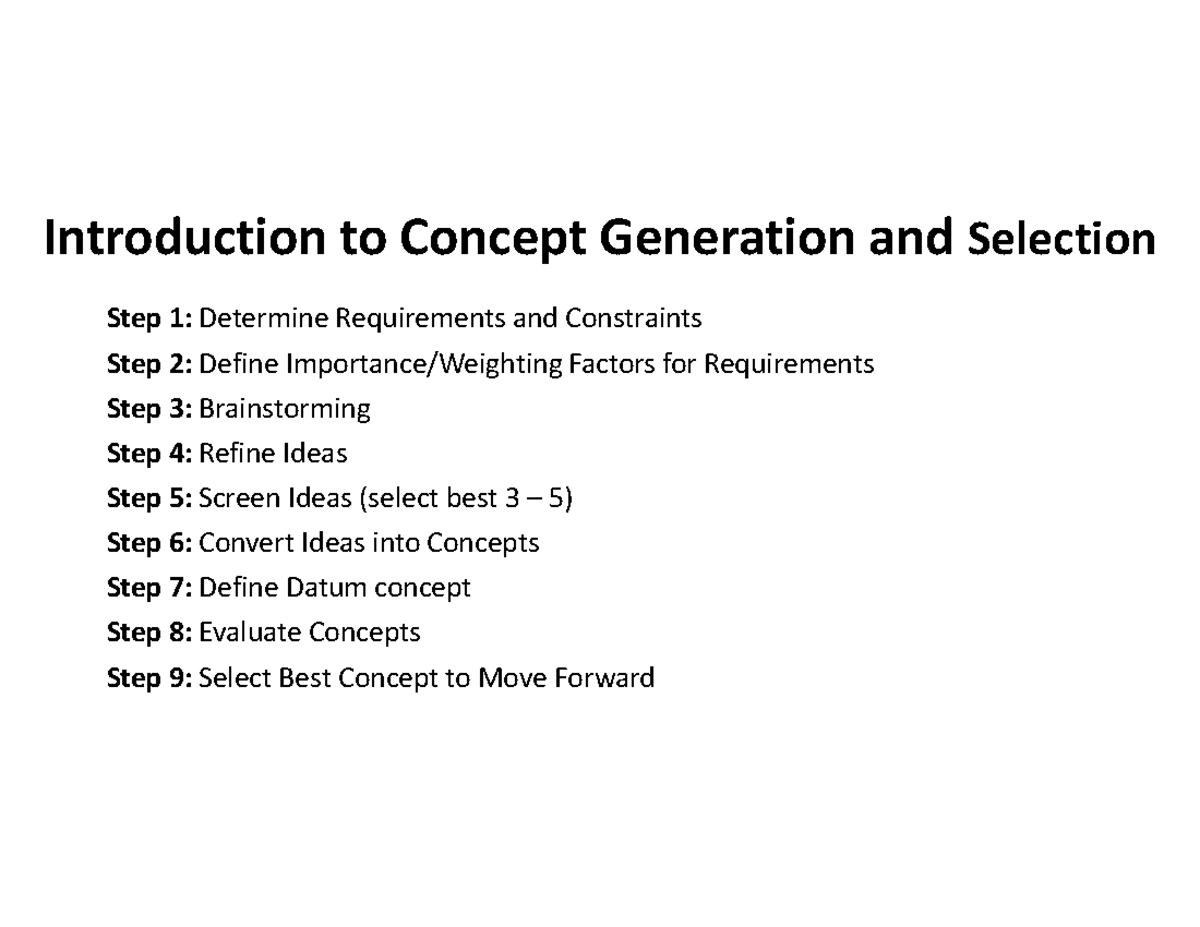 Introduction to Concept Generation and Selection

Step 1: Determine Requirements and Constraints
Step 2: Define Importance/Weighting Factors for Requirements
Step 3: Brainstorming
Step 4: Refine Ideas
Step 5: Screen Ideas (select best 3 – 5)
Step 6: Convert Ideas into Concepts
Step 7: Define Datum concept
Step 8: Evaluate Concepts
Step 9: Select Best Concept to Move Forward